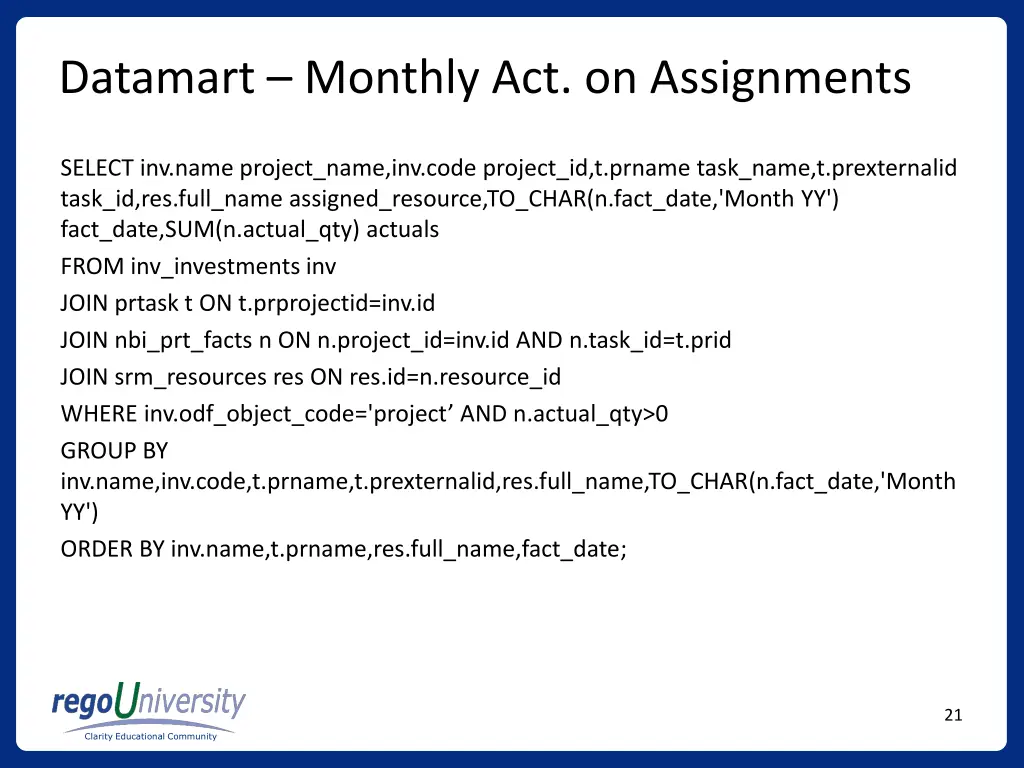 Datamart – Monthly Act. on Assignments

SELECT inv.name project_name,inv.code project_id,t.prname task_name,t.prexternalid task_id,res.full_name assigned_resource,TO_CHAR(n.fact_date,'Month YY') fact_date,SUM(n.actual_qty) actuals

FROM inv_investments inv

JOIN prtask t ON t.prprojectid=inv.id

JOIN nbi_prt_facts n ON n.project_id=inv.id AND n.task_id=t.prid

JOIN srm_resources res ON res.id=n.resource_id

WHERE inv.odf_object_code='project’ AND n.actual_qty>0

GROUP BY inv.name,inv.code,t.prname,t.prexternalid,res.full_name,TO_CHAR(n.fact_date,'Month YY')

ORDER BY inv.name,t.prname,res.full_name,fact_date;

regoUniversity
Clarity Educational Community

21